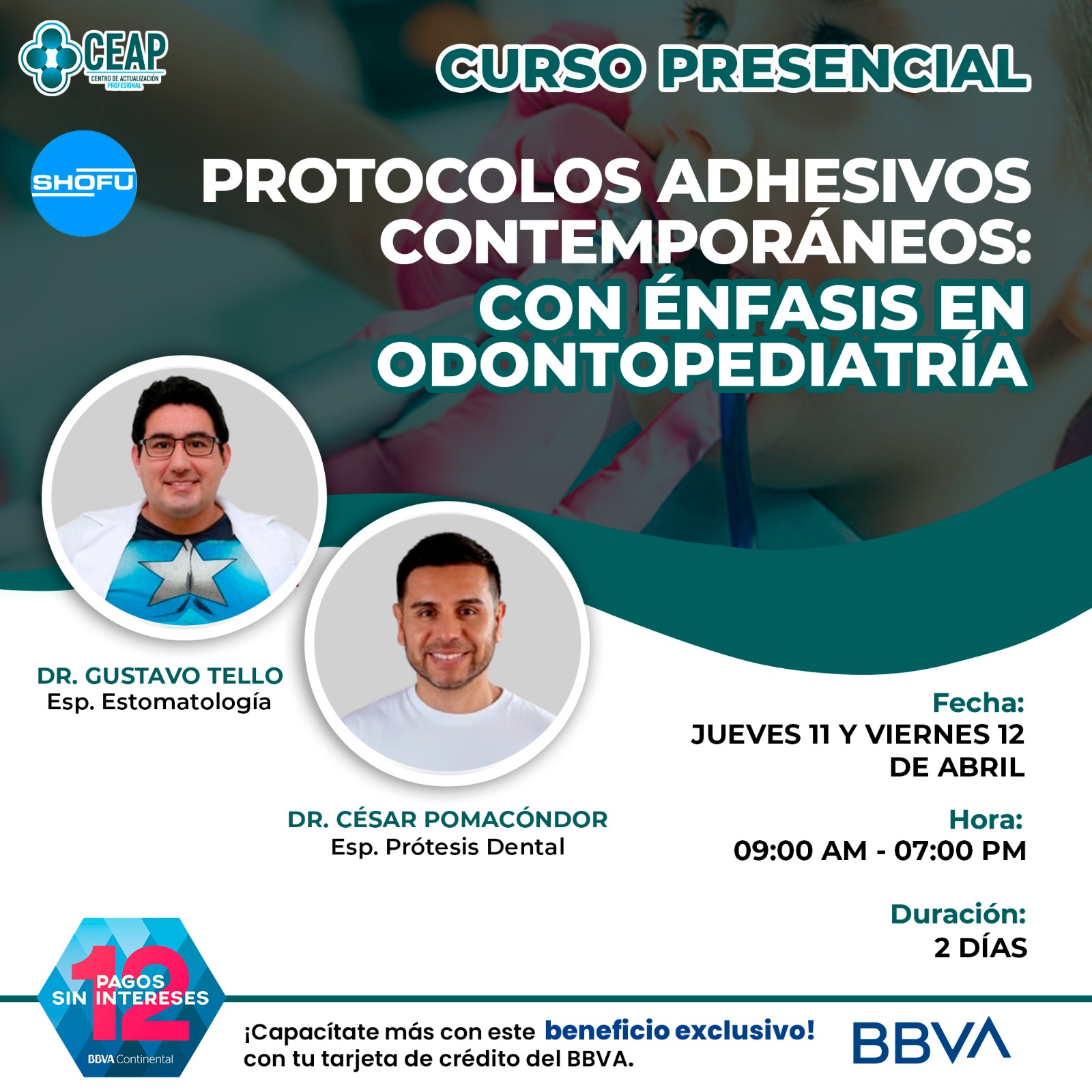 CEAP
CENTRO DE ACTUALIZACIÓN PROFESIONAL

CURSO PRESENCIAL

SHOFU

PROTOCOLOS ADHESIVOS CONTEMPORÁNEOS: CON ÉNFASIS EN ODONTOPEDIATRÍA

DR. GUSTAVO TELLO
Esp. Estomatología

DR. CÉSAR POMACÓNDOR
Esp. Prótesis Dental

Fecha:
JUEVES 11 Y VIERNES 12 DE ABRIL

Hora:
09:00 AM - 07:00 PM

Duración:
2 DÍAS

12 PAGOS SIN INTERESES
BBVA Continental

¡Capacítate más con este beneficio exclusivo! con tu tarjeta de crédito del BBVA.

BBVA